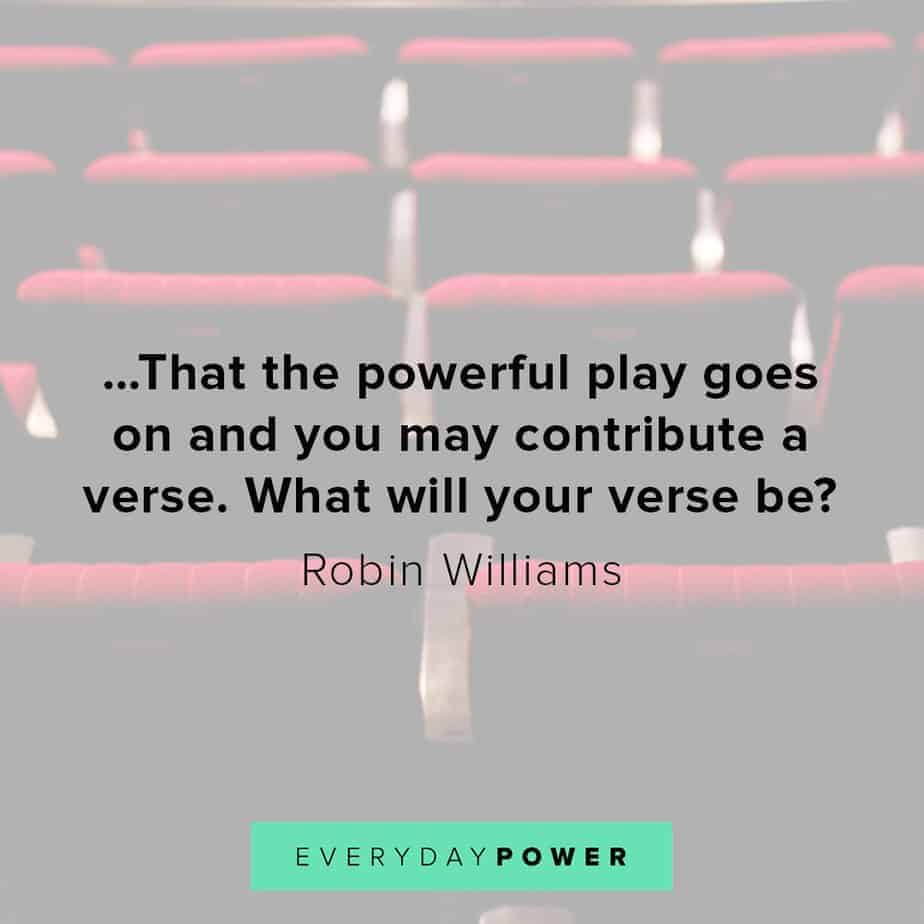 …That the powerful play goes on and you may contribute a verse. What will your verse be?

Robin Williams

EVERYDAYPOWER